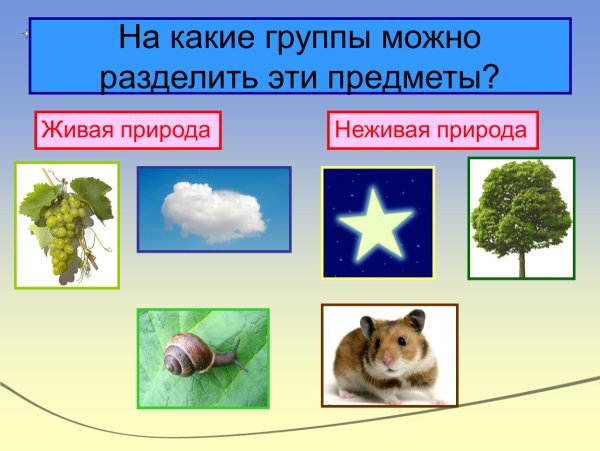 На какие группы можно разделить эти предметы?

Живая природа

Неживая природа